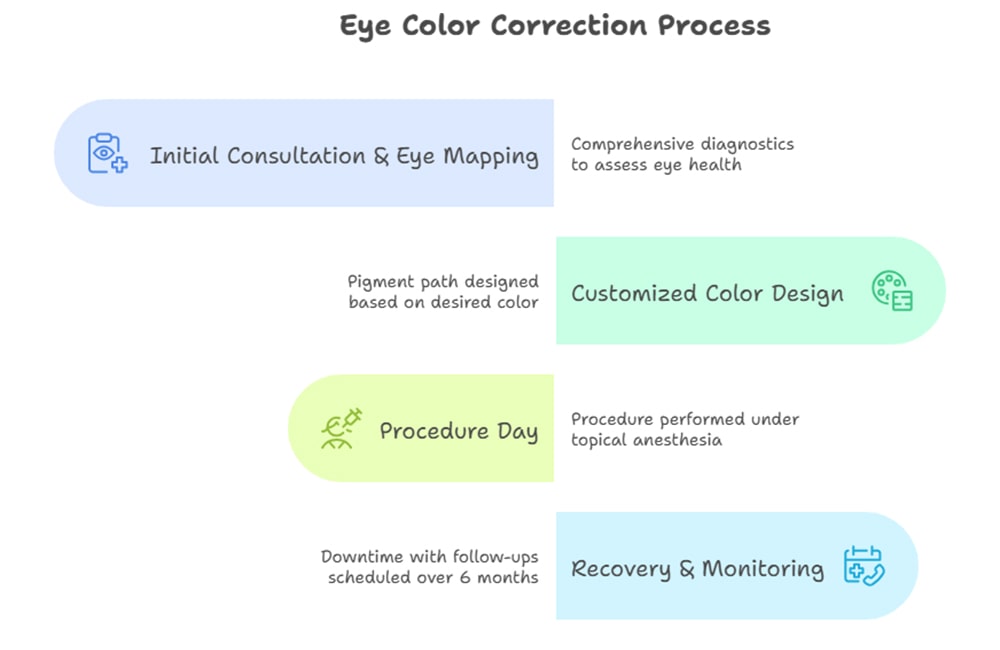 Eye Color Correction Process

Initial Consultation & Eye Mapping

Comprehensive diagnostics to assess eye health

Pigment path designed based on desired color

Customized Color Design

Procedure Day

Procedure performed under topical anesthesia

Downtime with follow-ups scheduled over 6 months

Recovery & Monitoring